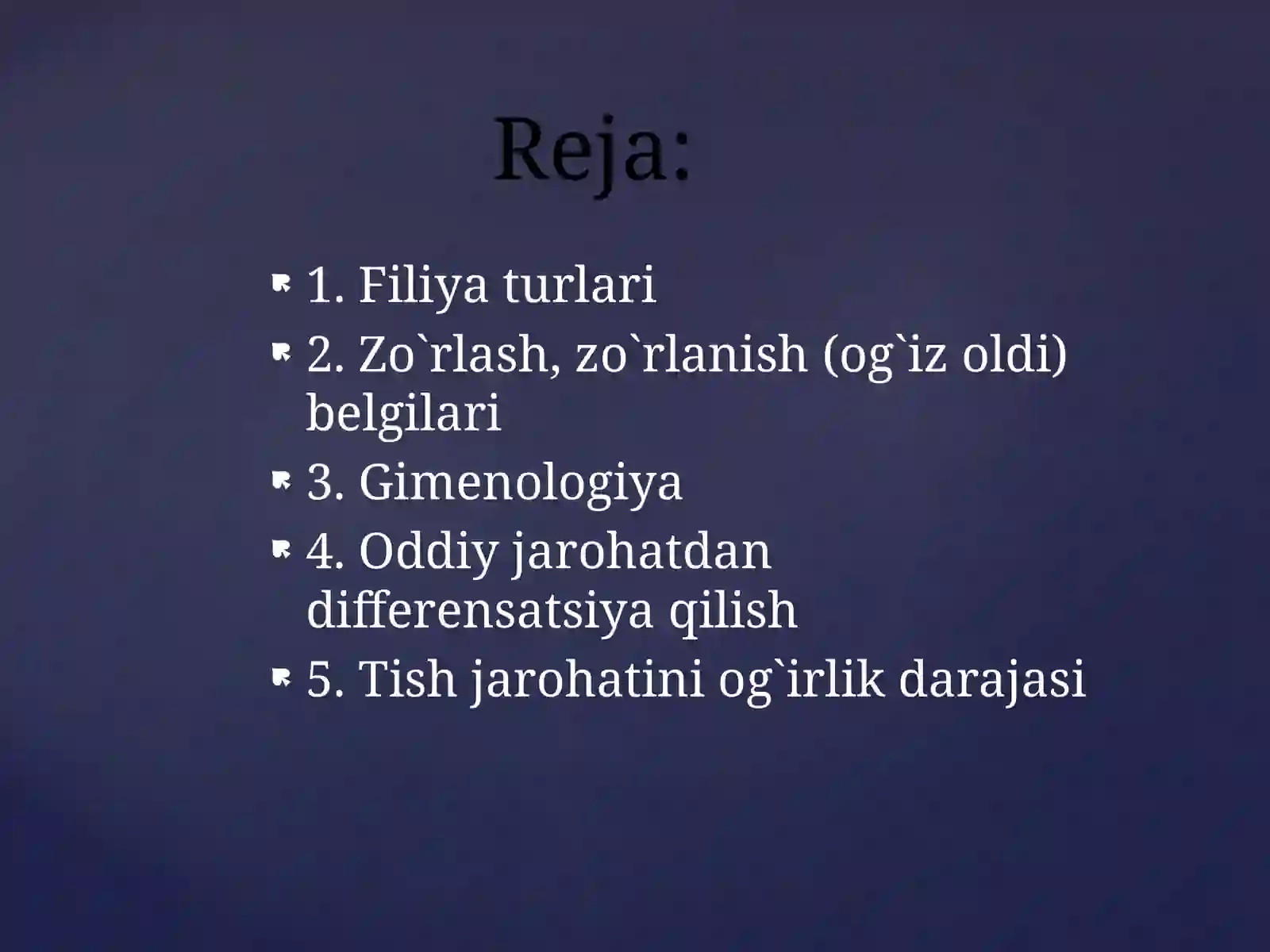 Reja:

1. Filiya turlari

2. Zo`rlash, zo`rlanish (og`iz oldi) belgilari

3. Gimenologiya

4. Oddiy jarohatdan differensatsiya qilish

5. Tish jarohatini og`irlik darajasi